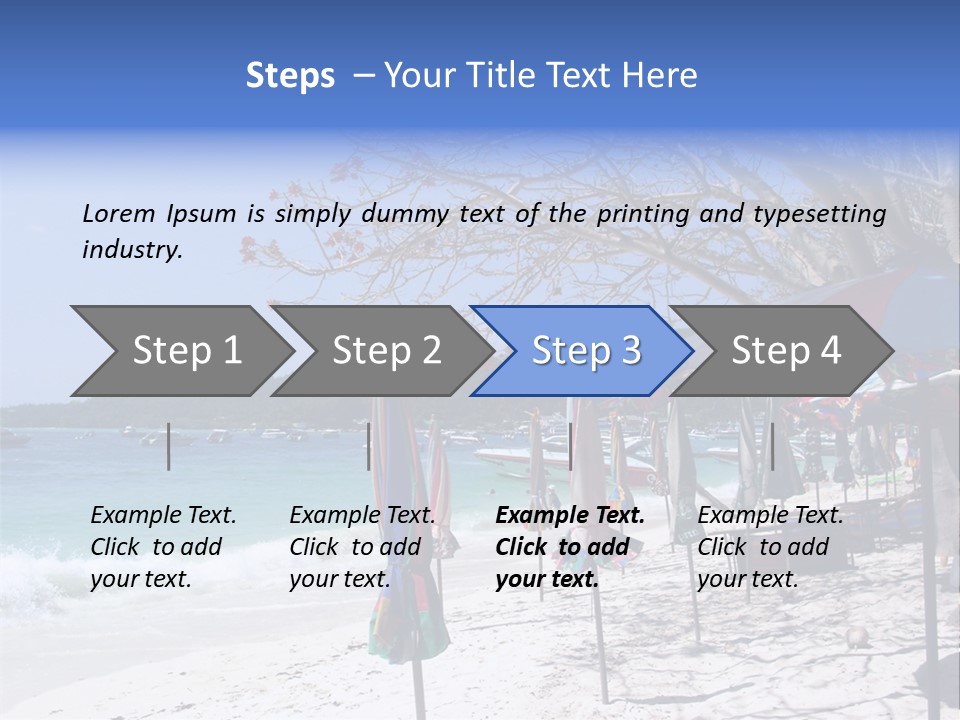 Steps – Your Title Text Here

Lorem Ipsum is simply dummy text of the printing and typesetting industry.

Step 1

Step 2

Step 3

Step 4

Example Text. Click to add your text.

Example Text. Click to add your text.

Example Text. Click to add your text.

Example Text. Click to add your text.